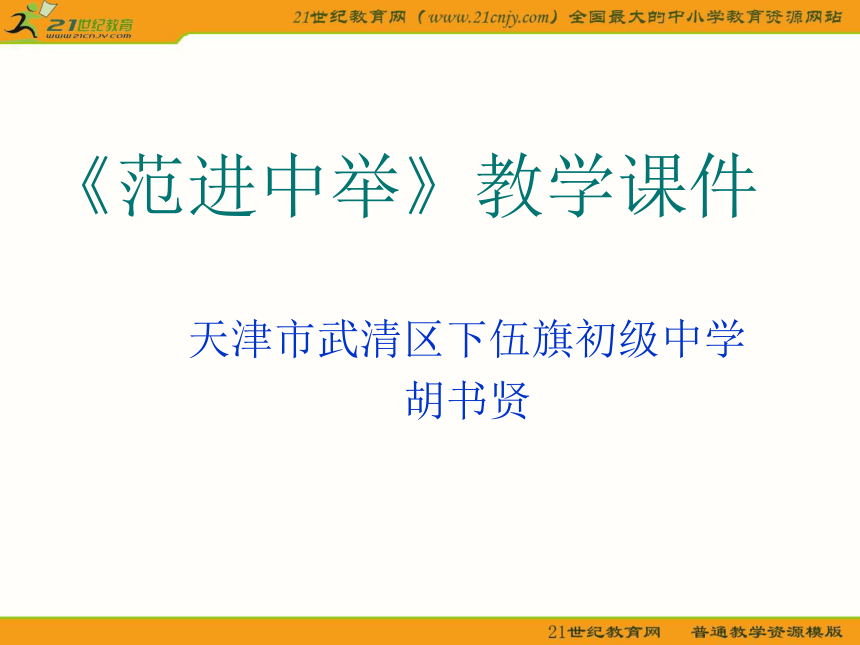 21世纪教育
www.21cnjy.com

21世纪教育网（www.21cnjy.com）全国最大的中小学教育资源网站

《范进中举》教学课件

天津市武清区下伍旗初级中学
胡书贤

21世纪教育网　普通教学资源模版